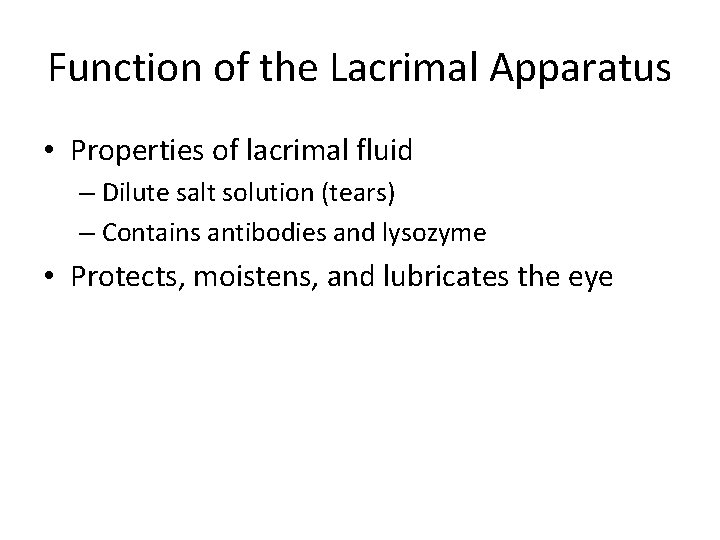 Function of the Lacrimal Apparatus

• Properties of lacrimal fluid
– Dilute salt solution (tears)
– Contains antibodies and lysozyme
• Protects, moistens, and lubricates the eye